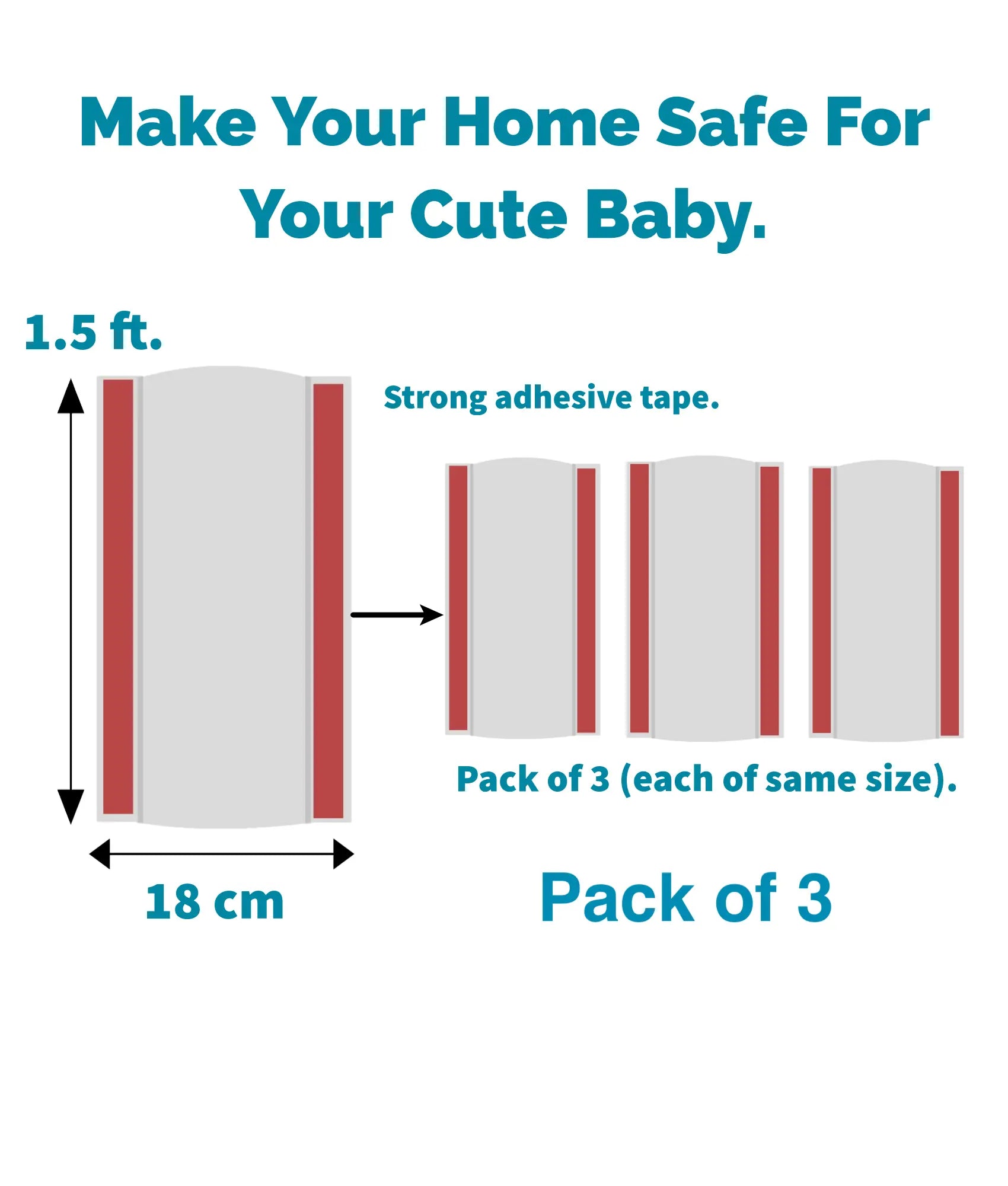 Make Your Home Safe For Your Cute Baby.

1.5 ft.

Strong adhesive tape.

Pack of 3 (each of same size).

18 cm

Pack of 3